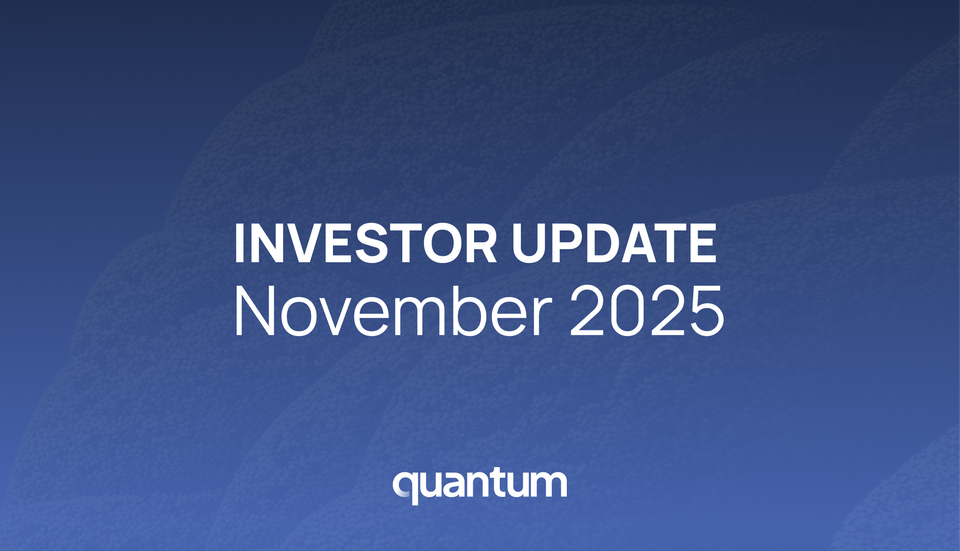 INVESTOR UPDATE
November 2025

quantum